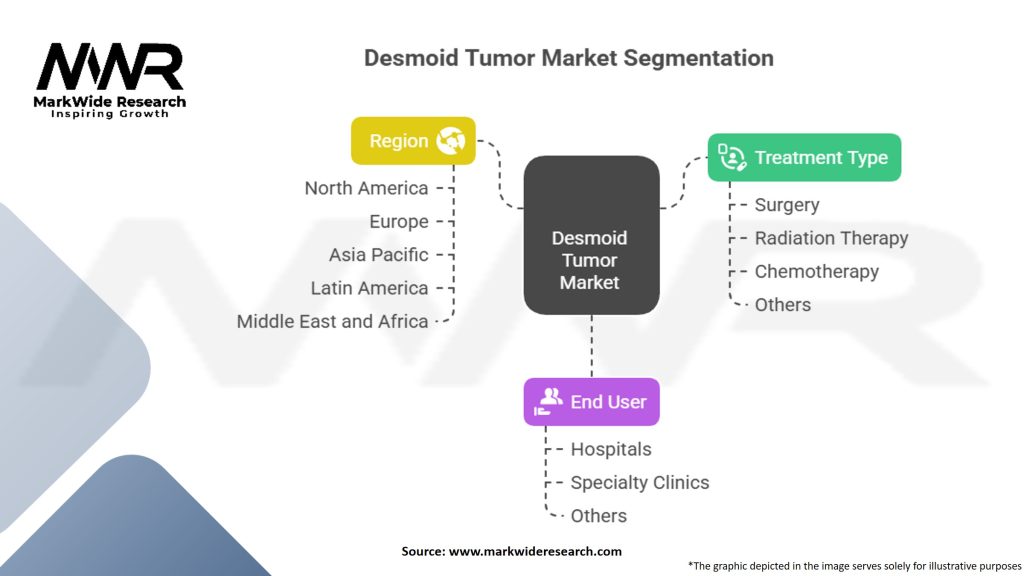 MWR
MarkWide Research
Inspiring Growth

Desmoid Tumor Market Segmentation

Region
North America
Europe
Asia Pacific
Latin America
Middle East and Africa

Desmoid Tumor Market

Treatment Type
Surgery
Radiation Therapy
Chemotherapy
Others

End User
Hospitals
Specialty Clinics
Others

Source: www.markwideresearch.com

*The graphic depicted in the image serves solely for illustrative purposes